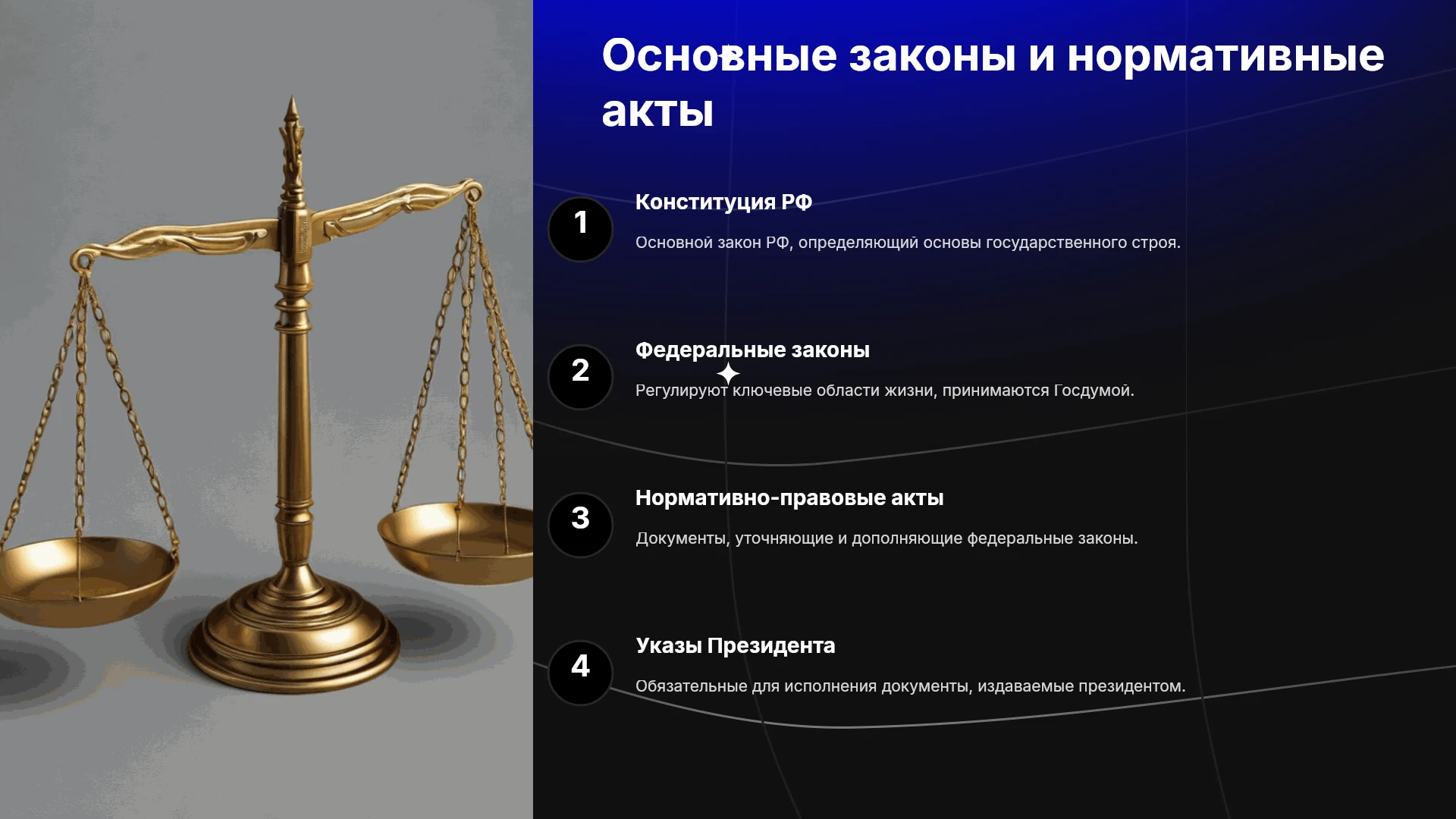 Основные законы и нормативные акты

1
Конституция РФ

Основной закон РФ, определяющий основы государственного строя.

2
Федеральные законы

Регулируют ключевые области жизни, принимаются Госдумой.

3
Нормативно-правовые акты

Документы, уточняющие и дополняющие федеральные законы.

4
Указы Президента

Обязательные для исполнения документы, издаваемые президентом.